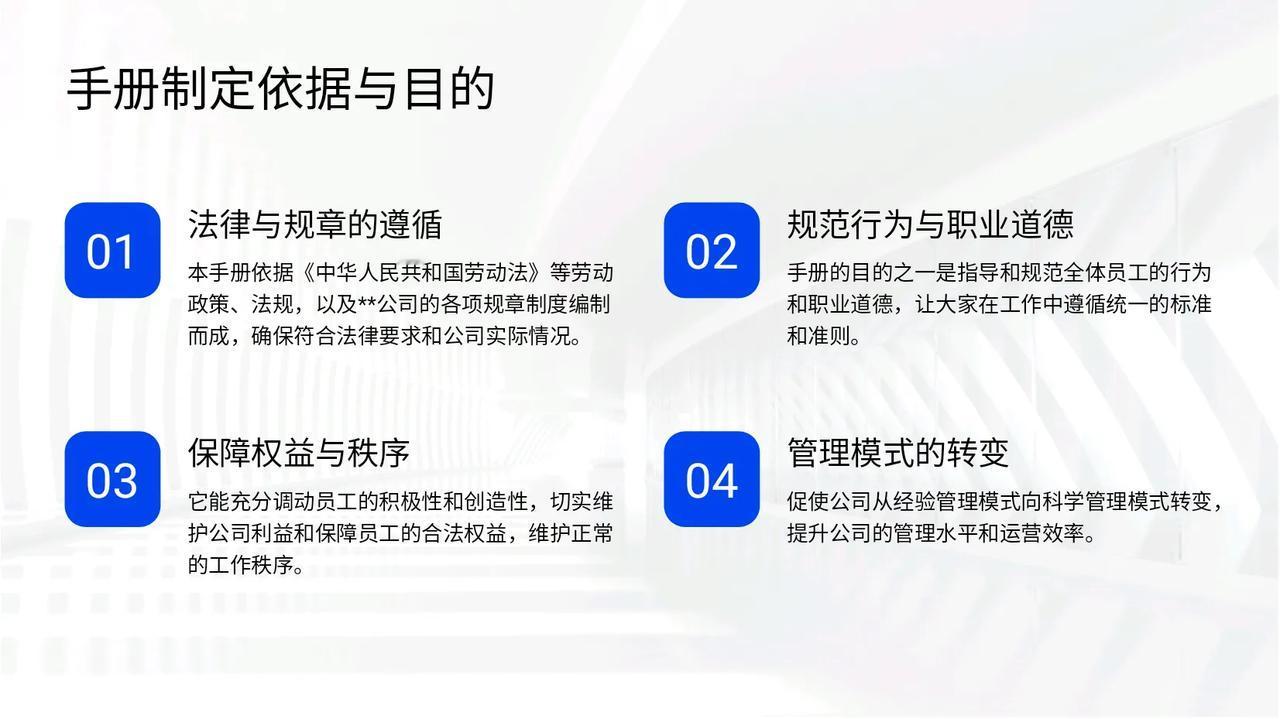 手册制定依据与目的

01

法律与规章的遵循

本手册依据《中华人民共和国劳动法》等劳动政策、法规，以及**公司的各项规章制度编制而成，确保符合法律要求和公司实际情况。

02

规范行为与职业道德

手册的目的之一是指导和规范全体员工的行为和职业道德，让大家在工作中遵循统一的标准和准则。

03

保障权益与秩序

它能充分调动员工的积极性和创造性，切实维护公司利益和保障员工的合法权益，维护正常的工作秩序。

04

管理模式的转变

促使公司从经验管理模式向科学管理模式转变，提升公司的管理水平和运营效率。